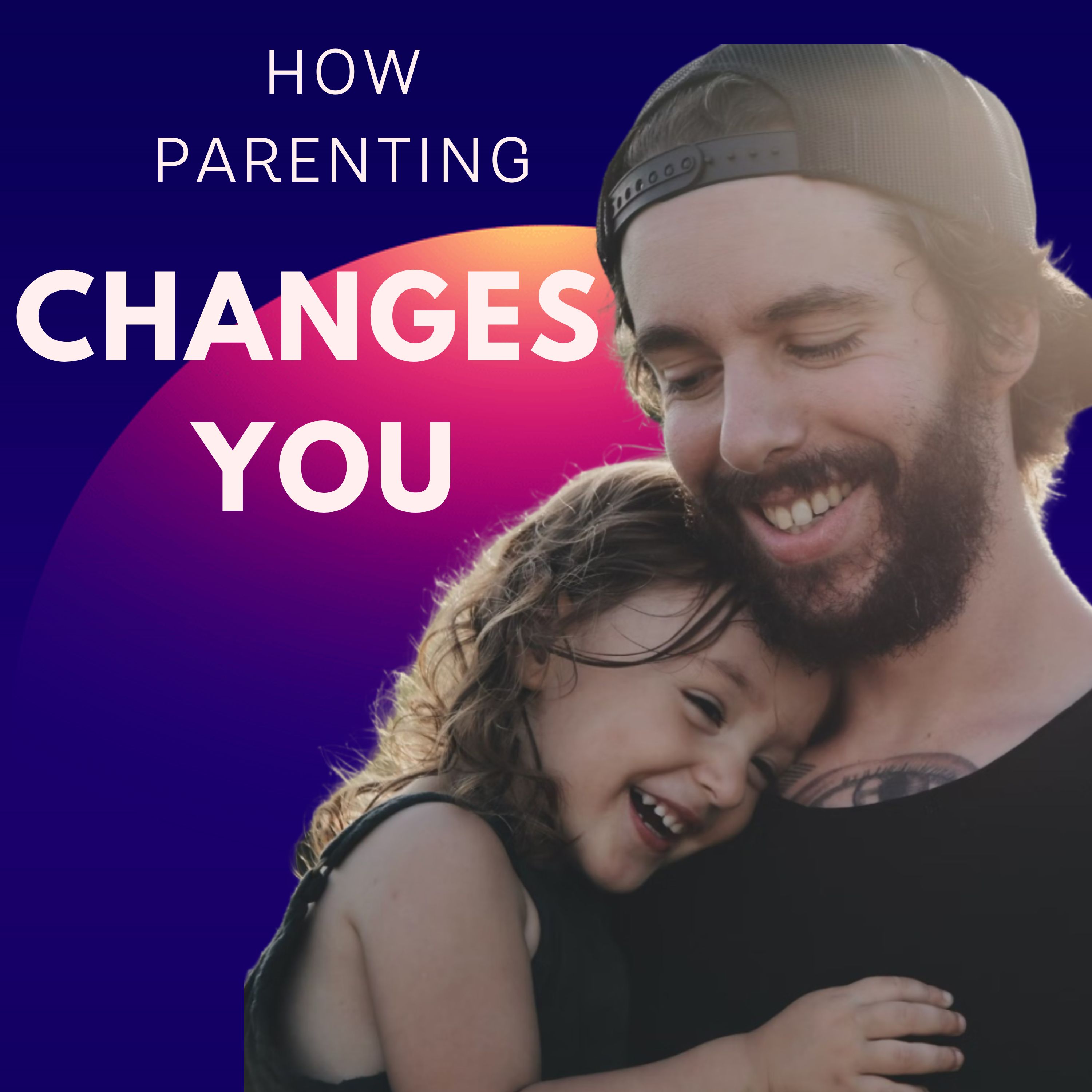 HOW PARENTING CHANGES YOU